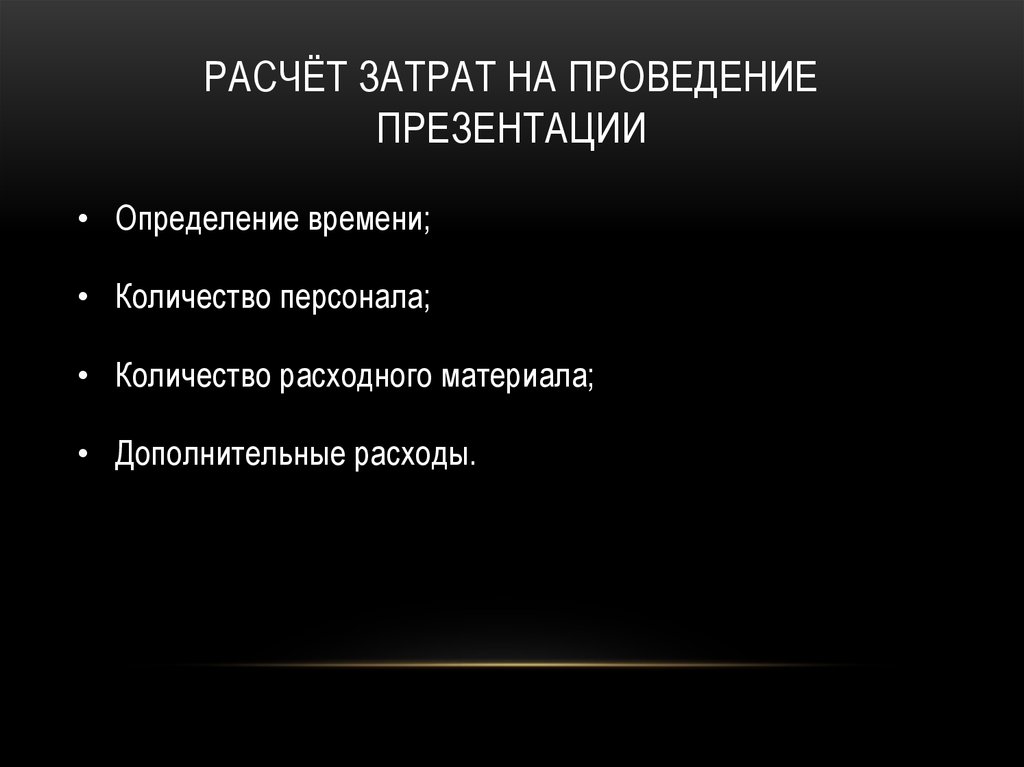 РАСЧЁТ ЗАТРАТ НА ПРОВЕДЕНИЕ ПРЕЗЕНТАЦИИ

• Определение времени;

• Количество персонала;

• Количество расходного материала;

• Дополнительные расходы.